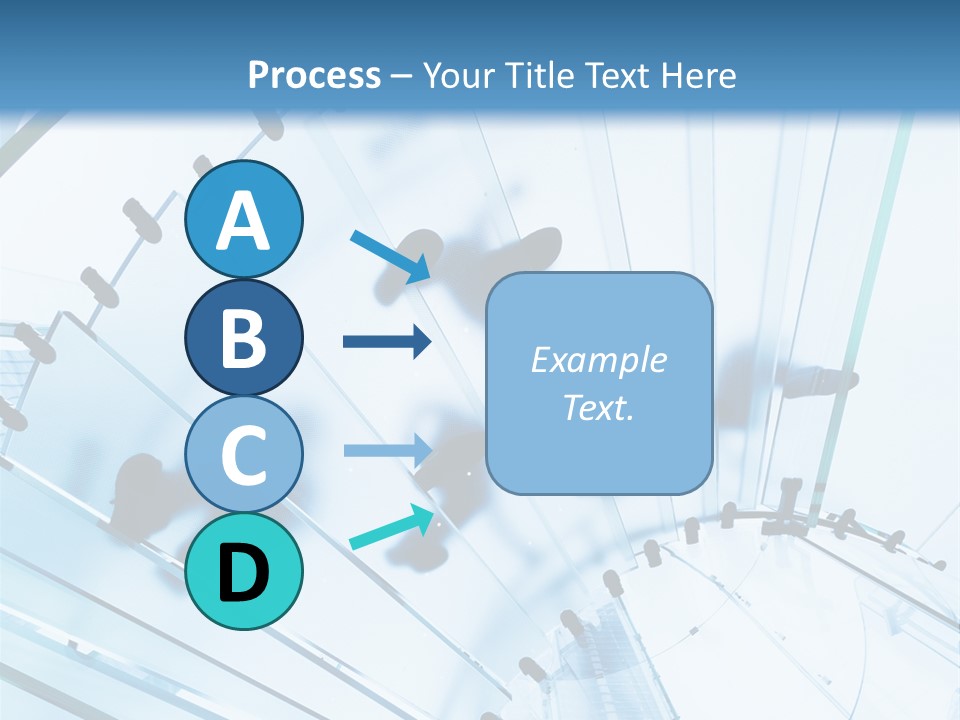 Process – Your Title Text Here

A

B

C

D

Example Text.